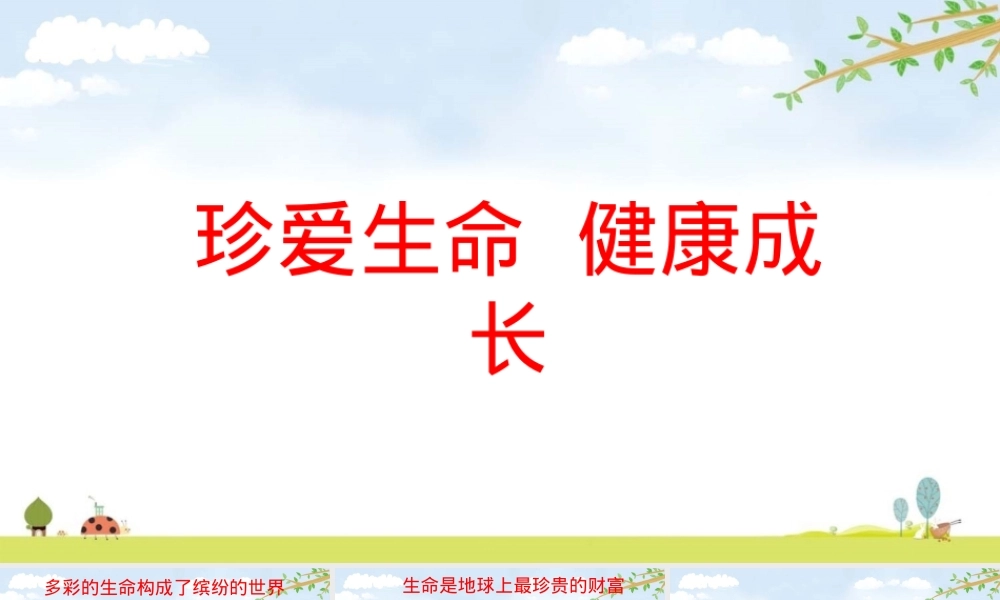 珍爱生命 健康成长

多彩的生命构成了缤纷的世界

生命是地球上最珍贵的财富